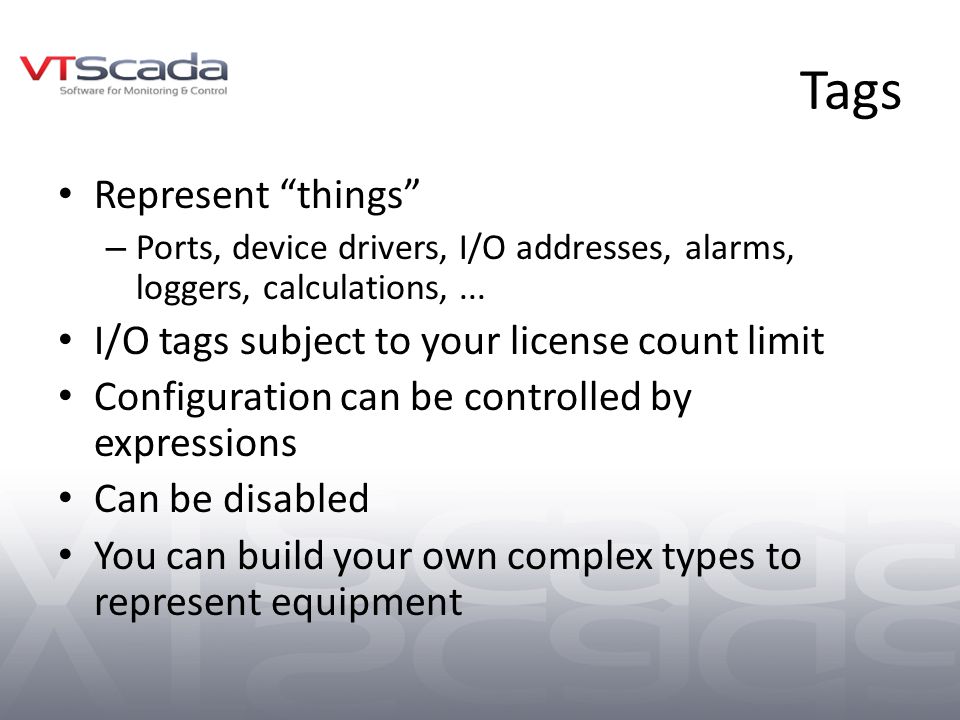 VTScada
Software for Monitoring & Control

Tags

• Represent “things”
– Ports, device drivers, I/O addresses, alarms, loggers, calculations, ...
• I/O tags subject to your license count limit
• Configuration can be controlled by expressions
• Can be disabled
• You can build your own complex types to represent equipment